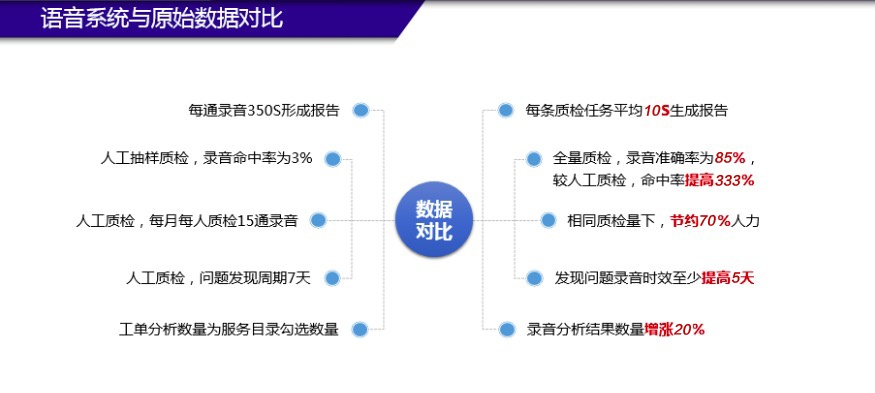 语音系统与原始数据对比

每通录音350S形成报告

人工抽样质检，录音命中率为3%

人工质检，每月每人质检15通录音

人工质检，问题发现周期7天

工单分析数量为服务目录勾选数量

数据对比

每条质检任务平均10S生成报告

全量质检，录音准确率为85%，较人工质检，命中率提高333%

相同质检量下，节约70%人力

发现问题录音时效至少提高5天

录音分析结果数量增涨20%